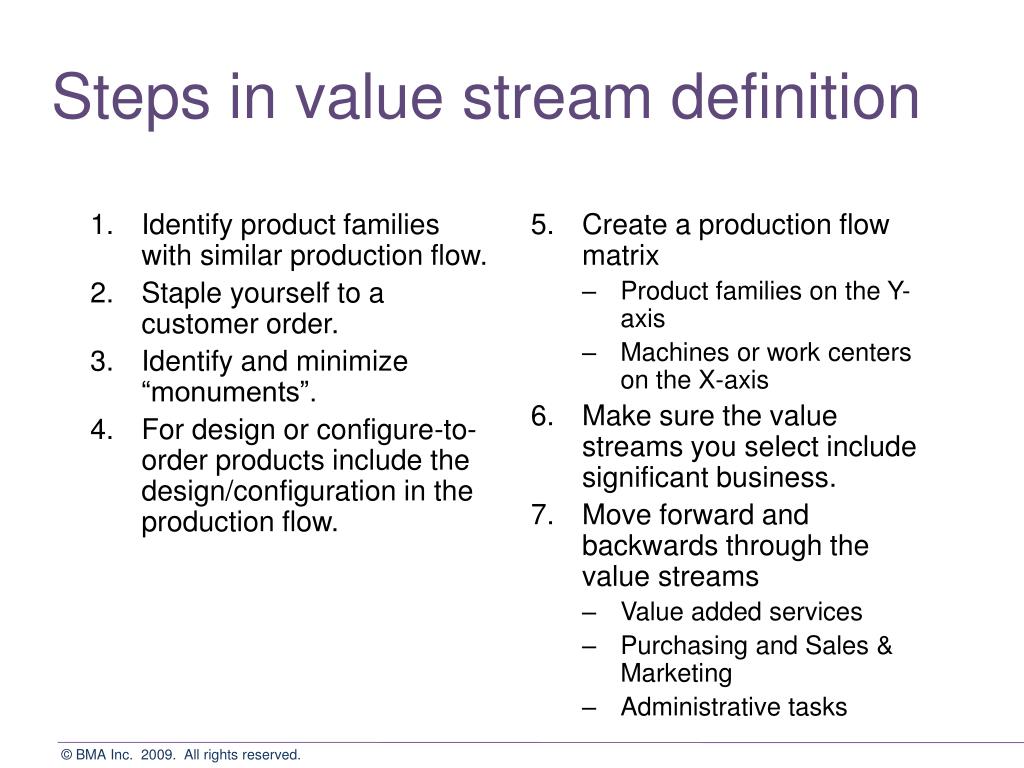 Steps in value stream definition

1. Identify product families with similar production flow.
2. Staple yourself to a customer order.
3. Identify and minimize “monuments”.
4. For design or configure-to-order products include the design/configuration in the production flow.

5. Create a production flow matrix
– Product families on the Y-axis
– Machines or work centers on the X-axis
6. Make sure the value streams you select include significant business.
7. Move forward and backwards through the value streams
– Value added services
– Purchasing and Sales & Marketing
– Administrative tasks

© BMA Inc. 2009. All rights reserved.